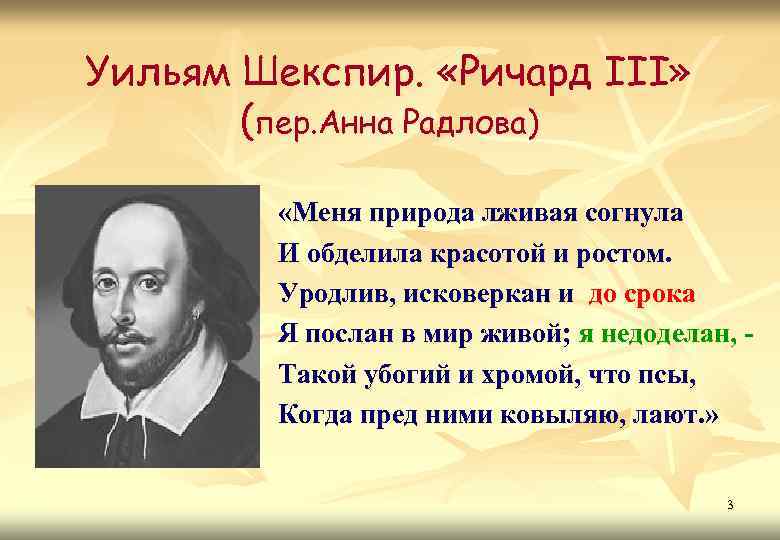 Уильям Шекспир. «Ричард III»
(пер.Анна Радлова)

«Меня природа лживая согнула
И обделила красотой и ростом.
Уродлив, исковеркан и до срока
Я послан в мир живой; я недоделан, -
Такой убогий и хромой, что псы,
Когда пред ними ковыляю, лают.»

3